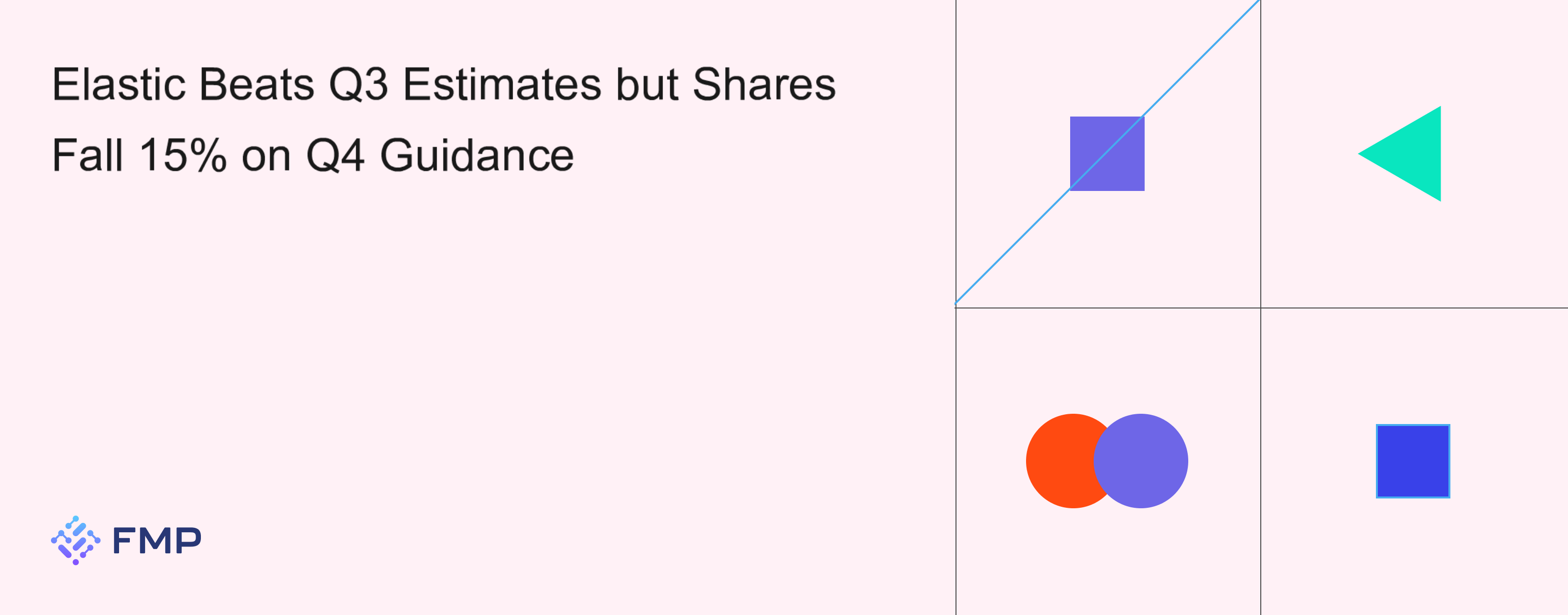 Elastic Beats Q3 Estimates but Shares Fall 15% on Q4 Guidance

FMP